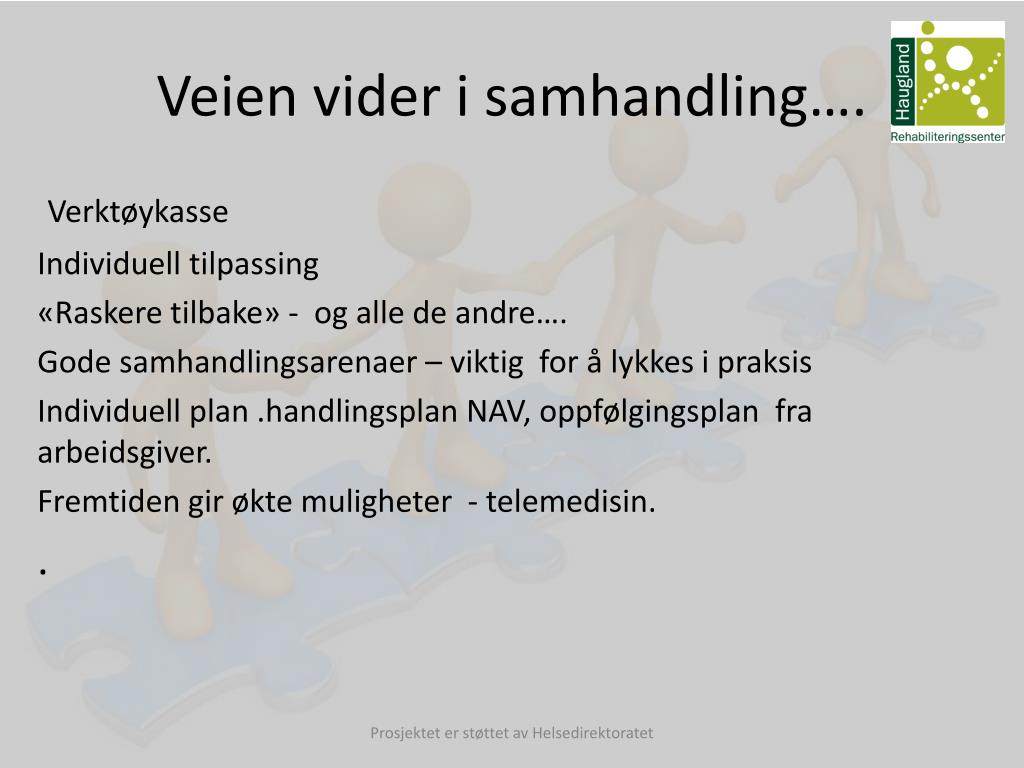 Veien vider i samhandling….

Haugland
Rehabiliteringssenter

Verktøykasse

Individuell tilpassing

«Raskere tilbake» - og alle de andre….

Gode samhandlingsarenaer – viktig for å lykkes i praksis

Individuell plan .handlingsplan NAV, oppfølgingsplan fra arbeidsgiver.

Fremtiden gir økte muligheter - telemedisin.

.

Prosjektet er støttet av Helsedirektoratet